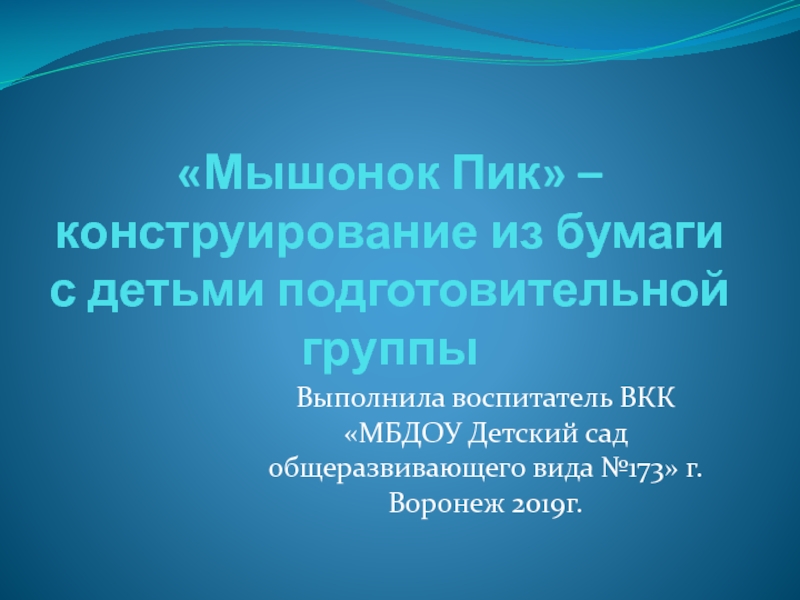 «Мышонок Пик» – конструирование из бумаги с детьми подготовительной группы

Выполнила воспитатель ВКК «МБДОУ Детский сад общеразвивающего вида №173» г. Воронеж 2019г.